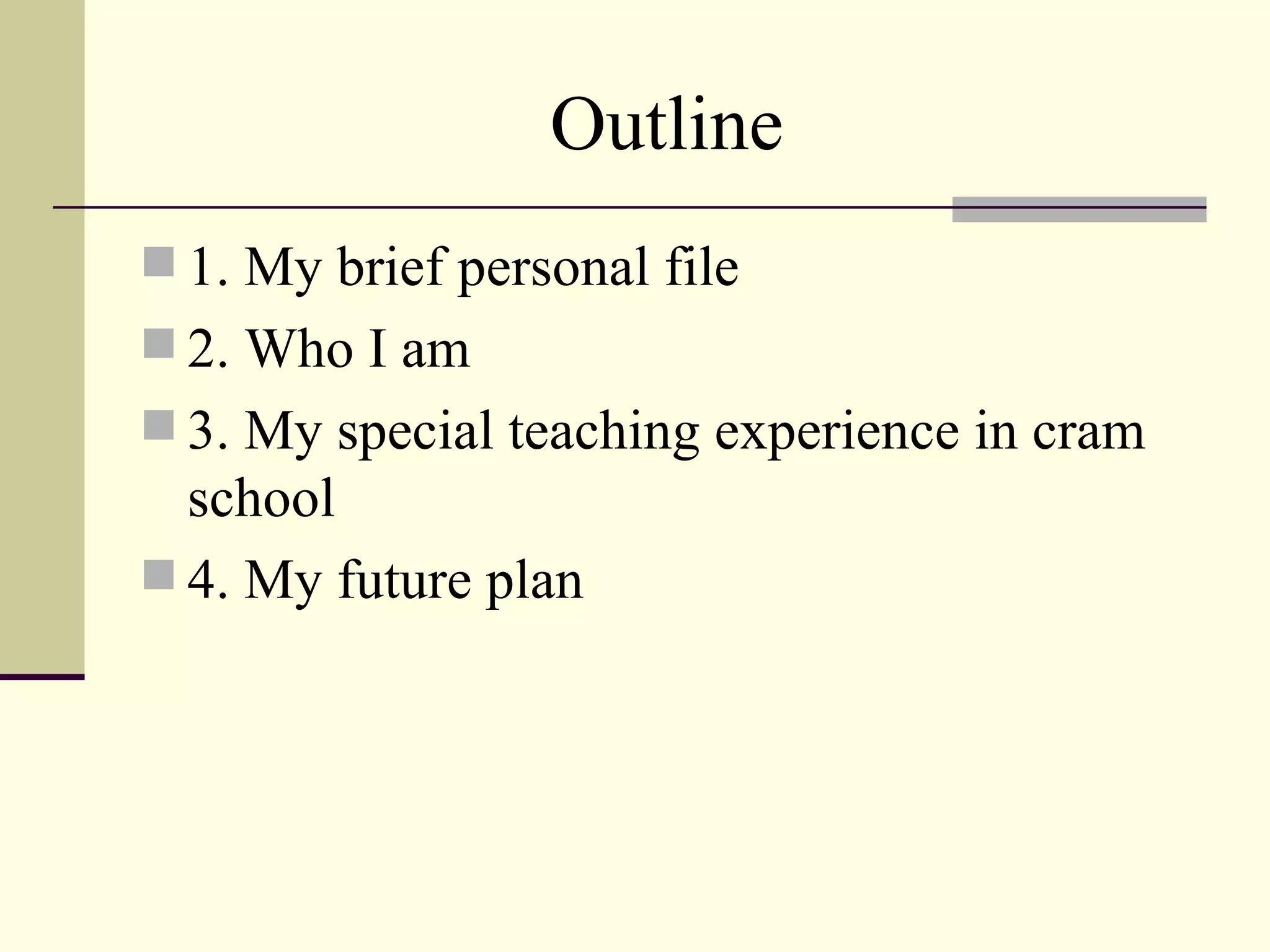 Outline

1. My brief personal file

2. Who I am

3. My special teaching experience in cram school

4. My future plan